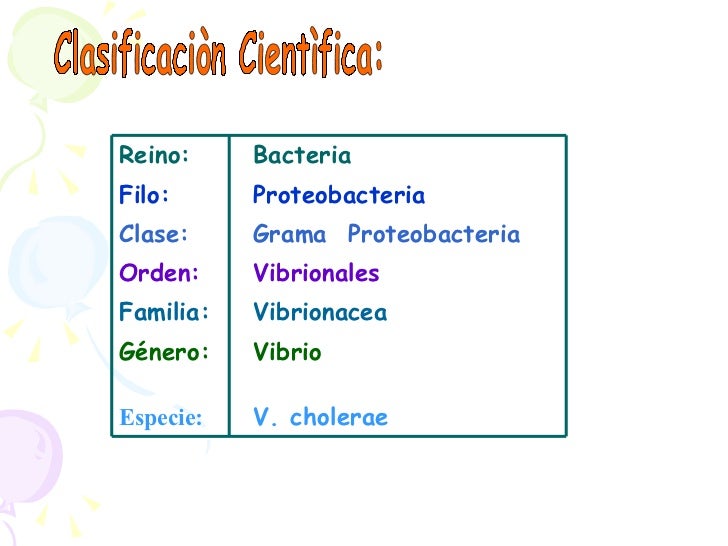 Clasificaciòn Cientìfica:

| Reino: | Bacteria |
|---|---|
| Filo: | Proteobacteria |
| Clase: | Grama Proteobacteria |
| Orden: | Vibrionales |
| Familia: | Vibrionacea |
| Género: | Vibrio |
| Especie: | V. cholerae |